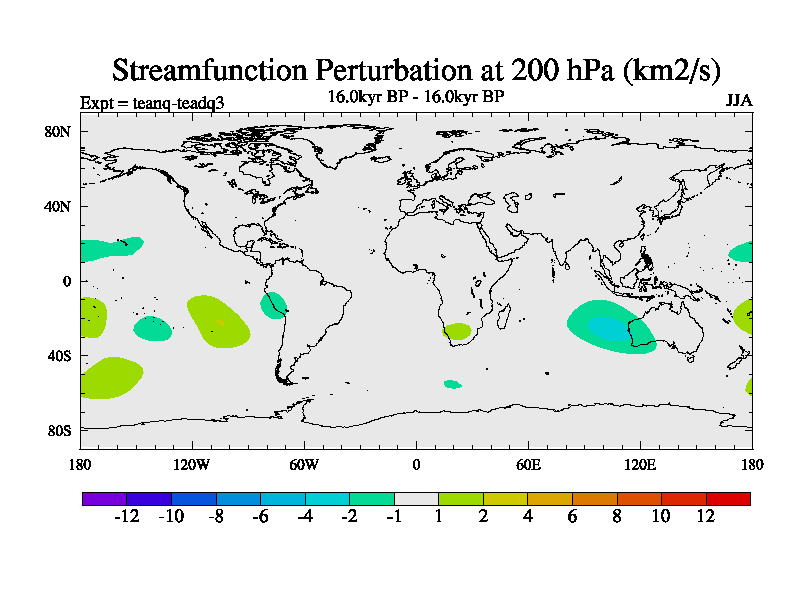 Streamfunction Perturbation at 200 hPa (km2/s)

Expt = teanq-teadq3

16.0kyr BP - 16.0kyr BP

JJA

80N

40N

0

40S

80S

180

120W

60W

0

60E

120E

180

-12 -10 -8 -6 -4 -2 -1 1 2 4 6 8 10 12